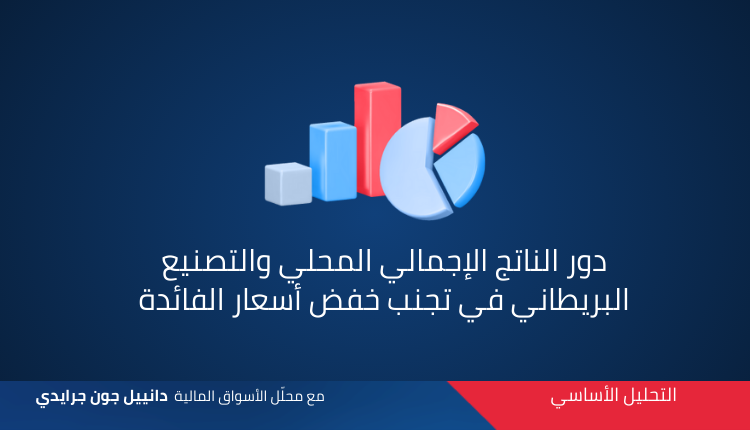 دور الناتج الإجمالي المحلي والتصنيع البريطاني في تجنب خفض أسعار الفائدة

التحليل الأساسي

مع محلّل الأسواق المالية دانييل جون جرايدي